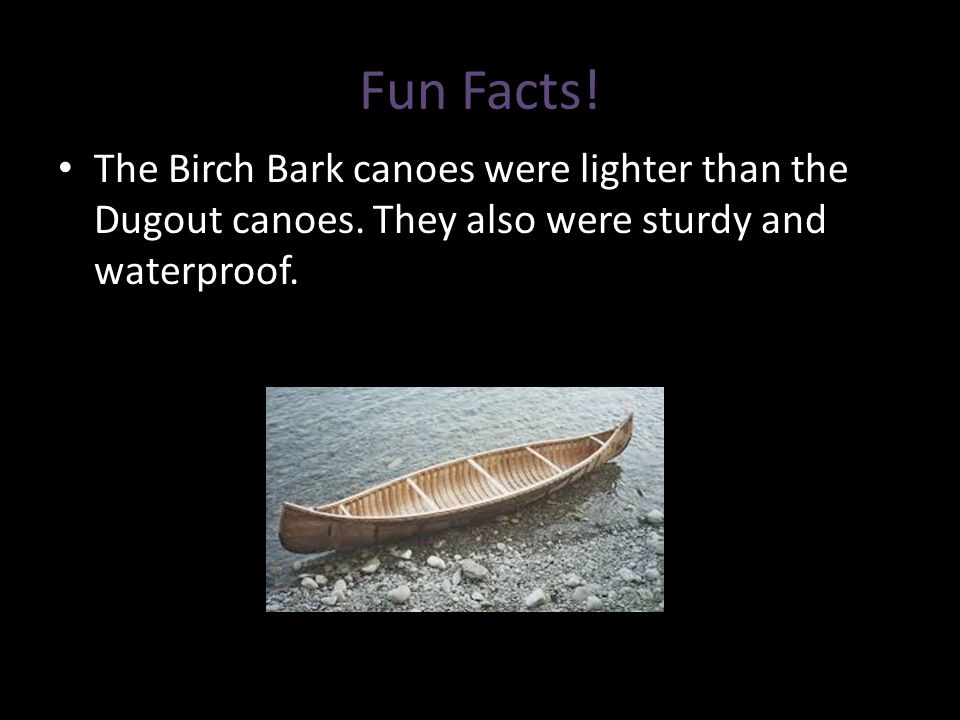 Fun Facts!

• The Birch Bark canoes were lighter than the Dugout canoes. They also were sturdy and waterproof.